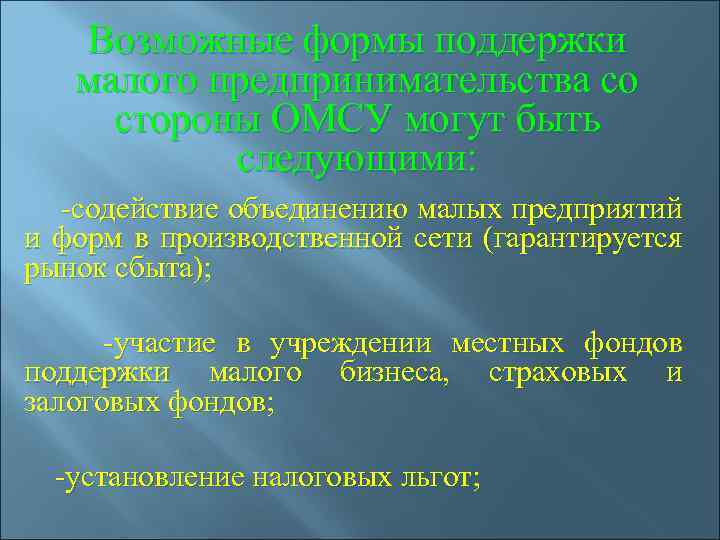 Возможные формы поддержки малого предпринимательства со стороны ОМСУ могут быть следующими:

-содействие объединению малых предприятий и форм в производственной сети (гарантируется рынок сбыта);

-участие в учреждении местных фондов поддержки малого бизнеса, страховых и залоговых фондов;

-установление налоговых льгот;